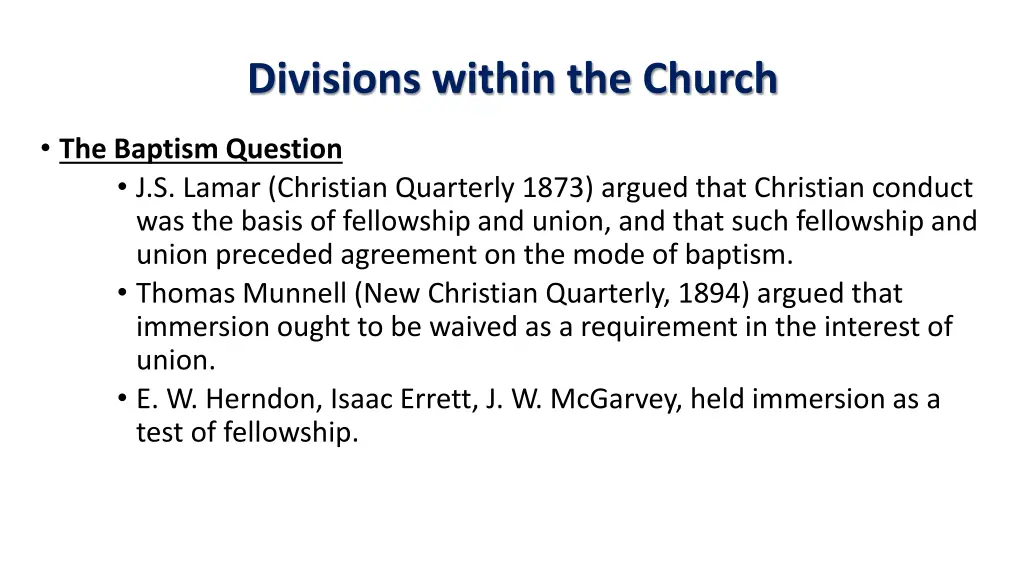 Divisions within the Church

• The Baptism Question
  • J.S. Lamar (Christian Quarterly 1873) argued that Christian conduct was the basis of fellowship and union, and that such fellowship and union preceded agreement on the mode of baptism.
  • Thomas Munnell (New Christian Quarterly, 1894) argued that immersion ought to be waived as a requirement in the interest of union.
  • E. W. Herndon, Isaac Errett, J. W. McGarvey, held immersion as a test of fellowship.